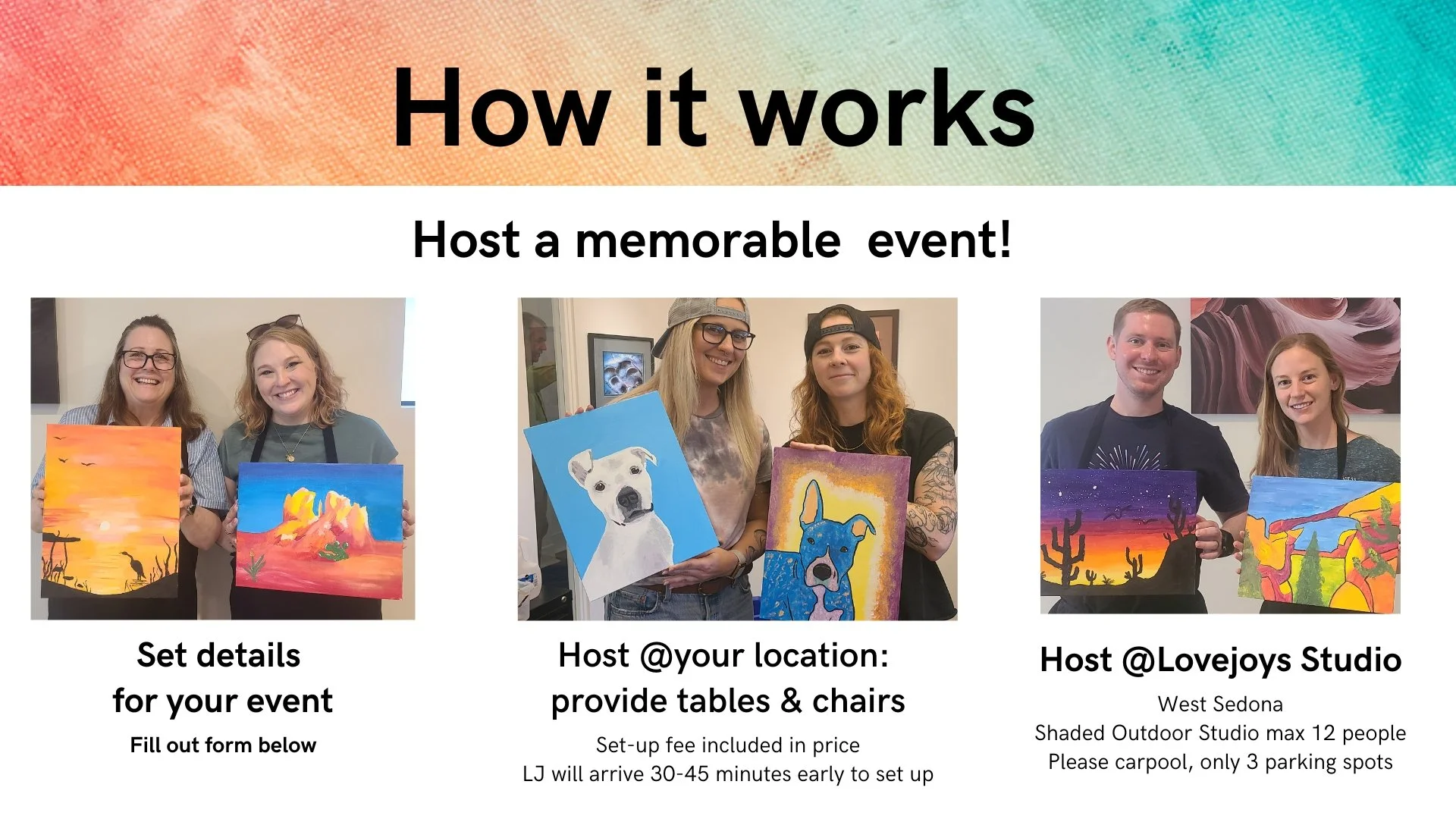 How it works

Host a memorable  event!

Set details
for your event

Fill out form below

Host @your location:
provide tables & chairs

Set-up fee included in price
LJ will arrive 30-45 minutes early to set up

Host @Lovejoys Studio

West Sedona
Shaded Outdoor Studio max 12 people
Please carpool, only 3 parking spots